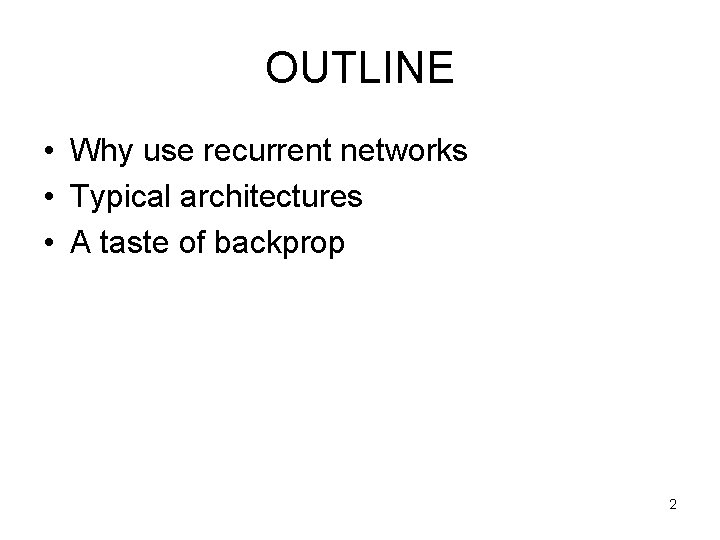 OUTLINE

• Why use recurrent networks
• Typical architectures
• A taste of backprop

2